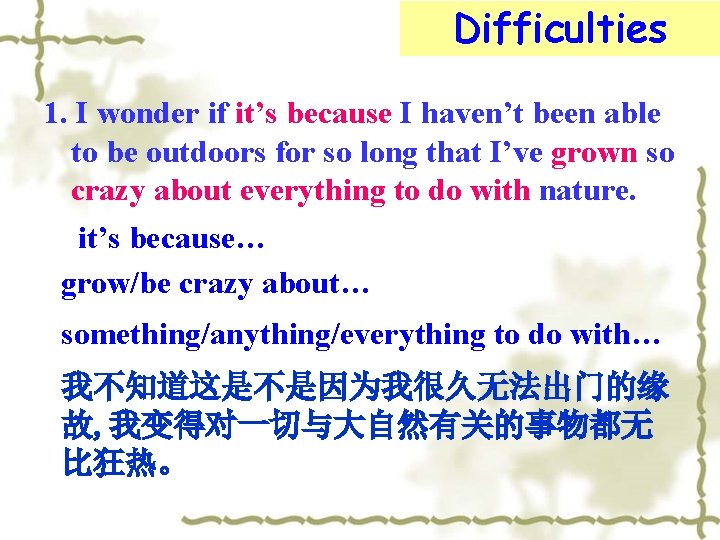 Difficulties

1. I wonder if it’s because I haven’t been able to be outdoors for so long that I’ve grown so crazy about everything to do with nature.

it’s because…

grow/be crazy about…

something/anything/everything to do with…

我不知道这是不是因为我很久无法出门的缘故, 我变得对一切与大自然有关的事物都无比狂热。